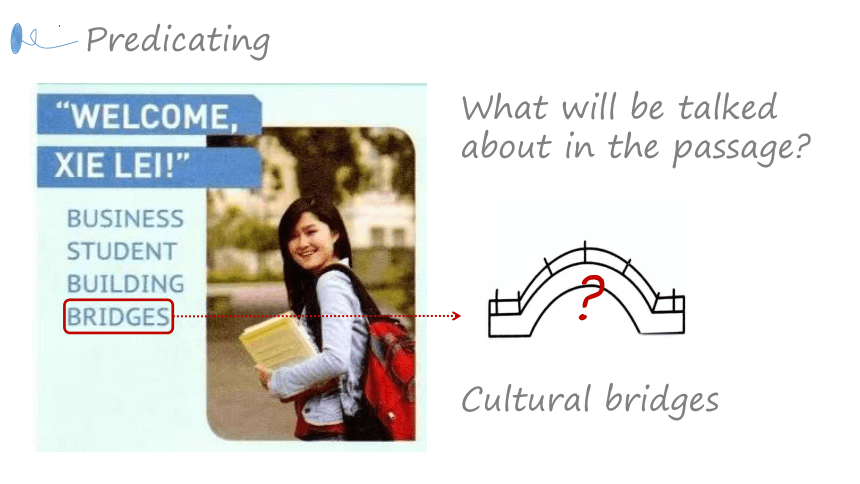 Predicating

"WELCOME, XIE LEI!"

BUSINESS STUDENT BUILDING BRIDGES

What will be talked about in the passage?

?

Cultural bridges